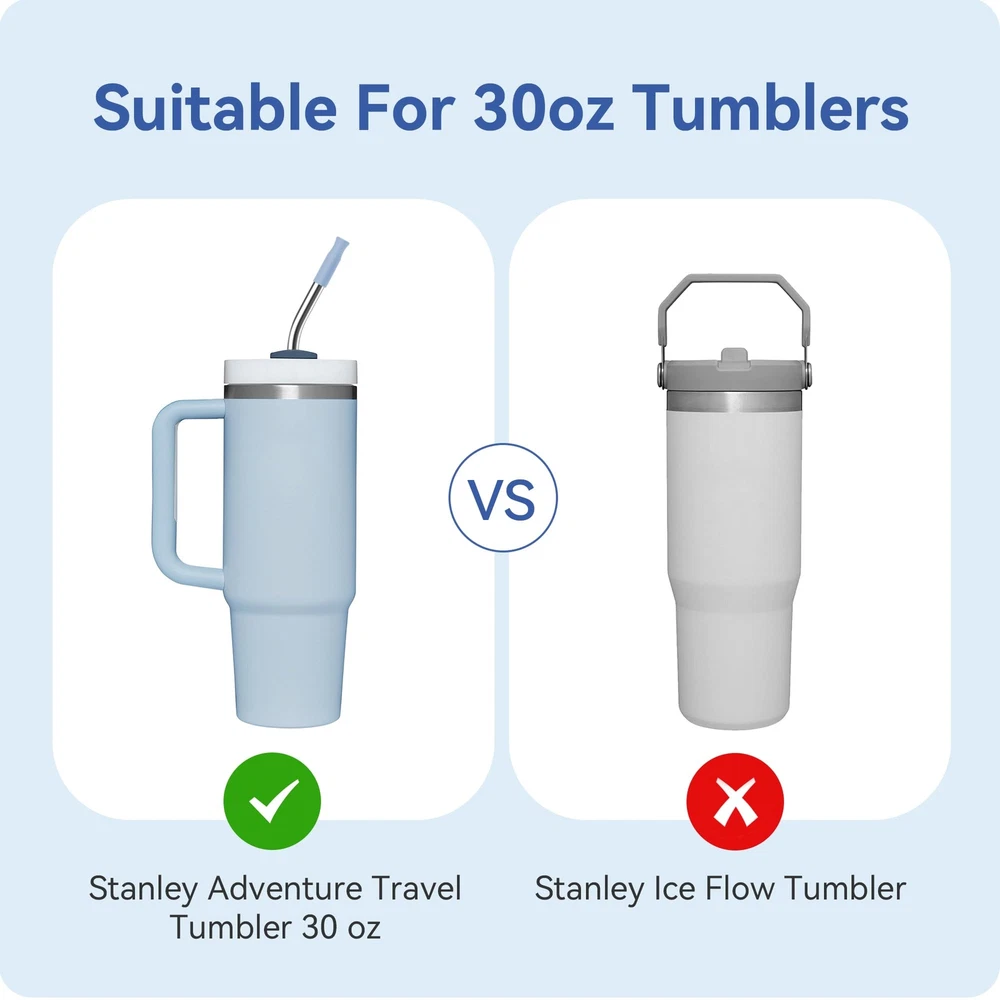 Suitable For 30oz Tumblers

VS

Stanley Adventure Travel Tumbler 30 oz

Stanley Ice Flow Tumbler